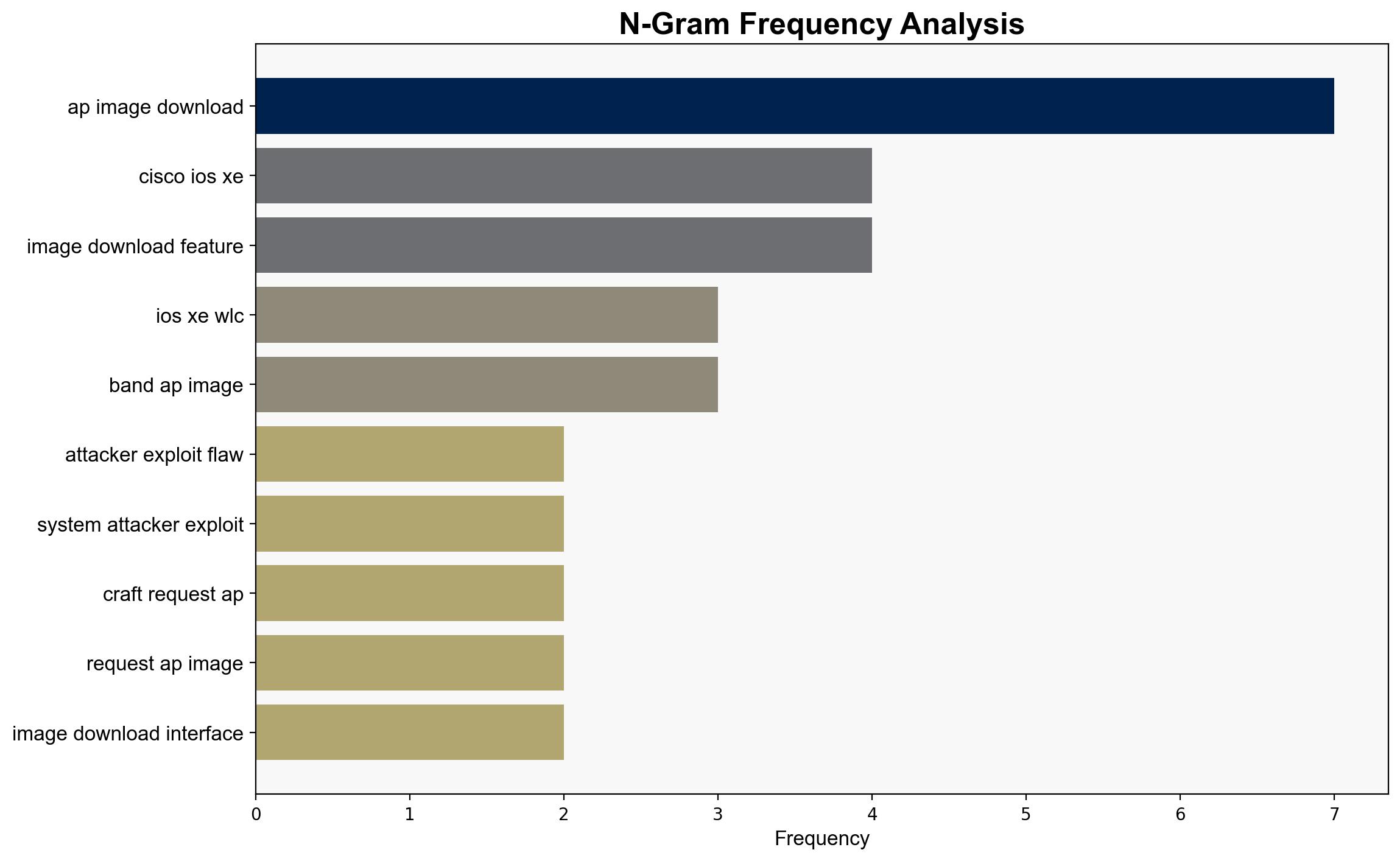 N-Gram Frequency Analysis

ap image download
cisco ios xe
image download feature
ios xe wlc
band ap image
attacker exploit flaw
system attacker exploit
craft request ap
request ap image
image download interface

0 1 2 3 4 5 6 7
Frequency